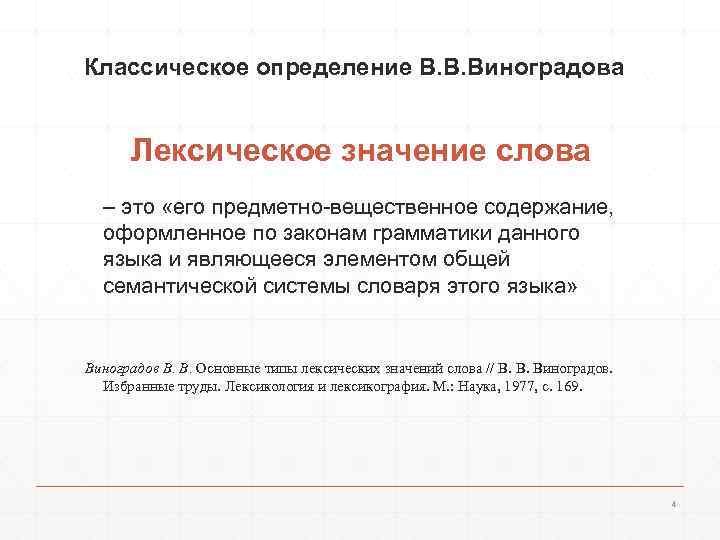 Классическое определение В.В.Виноградова

Лексическое значение слова

– это «его предметно-вещественное содержание, оформленное по законам грамматики данного языка и являющееся элементом общей семантической системы словаря этого языка»

Виноградов В. В. Основные типы лексических значений слова // В. В. Виноградов. Избранные труды. Лексикология и лексикография. М.: Наука, 1977, с. 169.

4